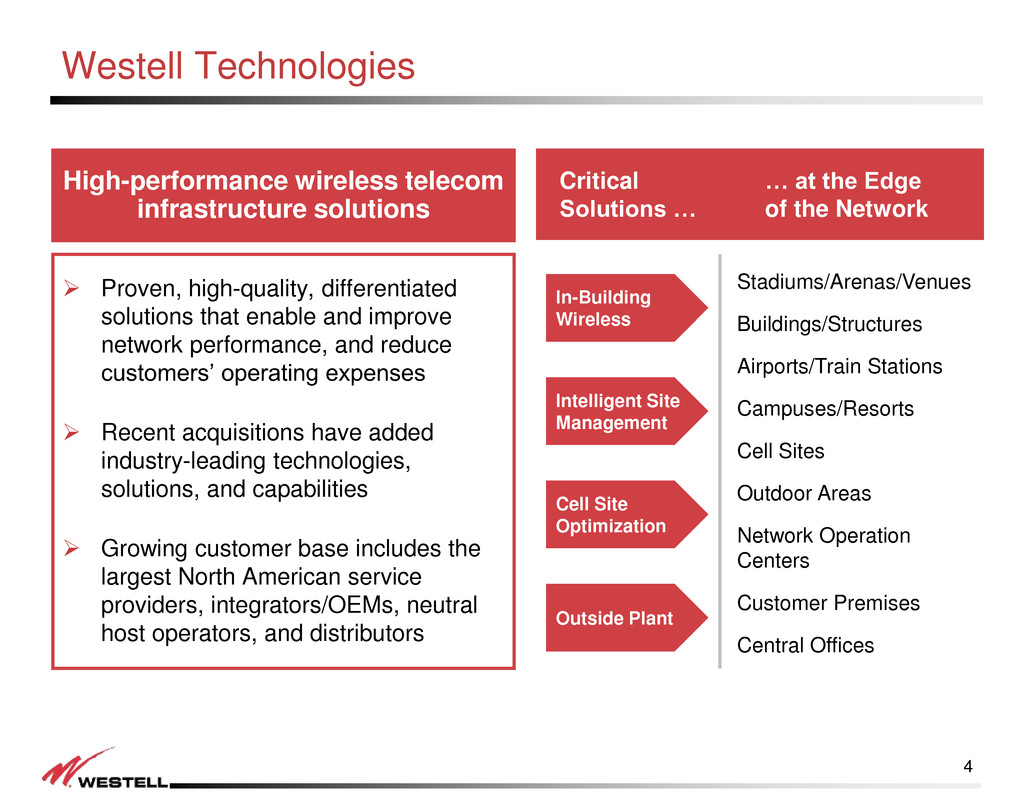 Westell Technologies

High-performance wireless telecom infrastructure solutions

➢ Proven, high-quality, differentiated solutions that enable and improve network performance, and reduce customers' operating expenses

➢ Recent acquisitions have added industry-leading technologies, solutions, and capabilities

➢ Growing customer base includes the largest North American service providers, integrators/OEMs, neutral host operators, and distributors

Critical Solutions …

… at the Edge of the Network

In-Building Wireless

Intelligent Site Management

Cell Site Optimization

Outside Plant

Stadiums/Arenas/Venues

Buildings/Structures

Airports/Train Stations

Campuses/Resorts

Cell Sites

Outdoor Areas

Network Operation Centers

Customer Premises

Central Offices

WESTELL

4